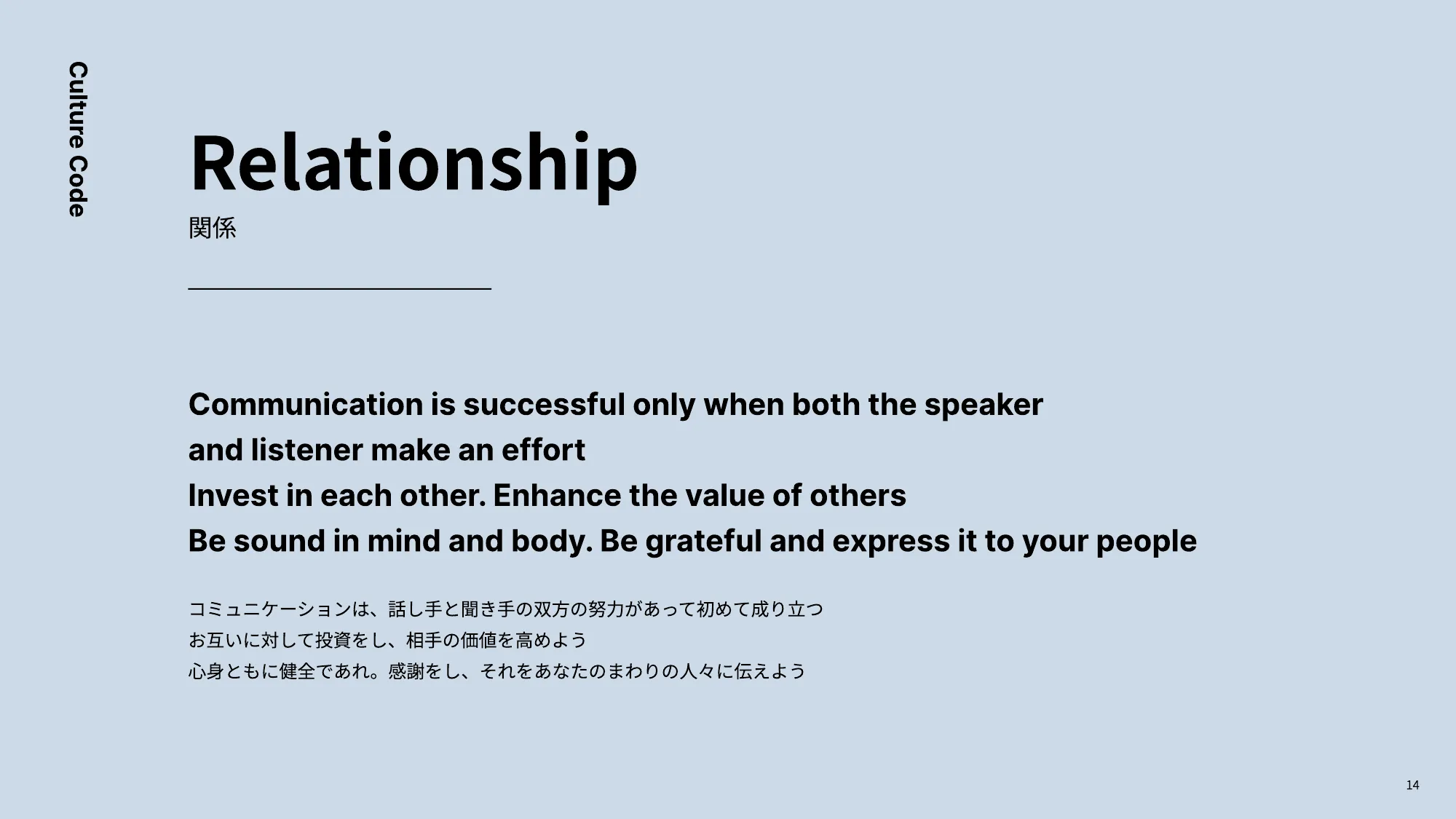 Culture Code

Relationship
関係

Communication is successful only when both the speaker and listener make an effort
Invest in each other. Enhance the value of others
Be sound in mind and body. Be grateful and express it to your people

コミュニケーションは、話し手と聞き手の双方の努力があって初めて成り立つ
お互いに対して投資をし、相手の価値を高めよう
心身ともに健全であれ。感謝をし、それをあなたのまわりの人々に伝えよう

14